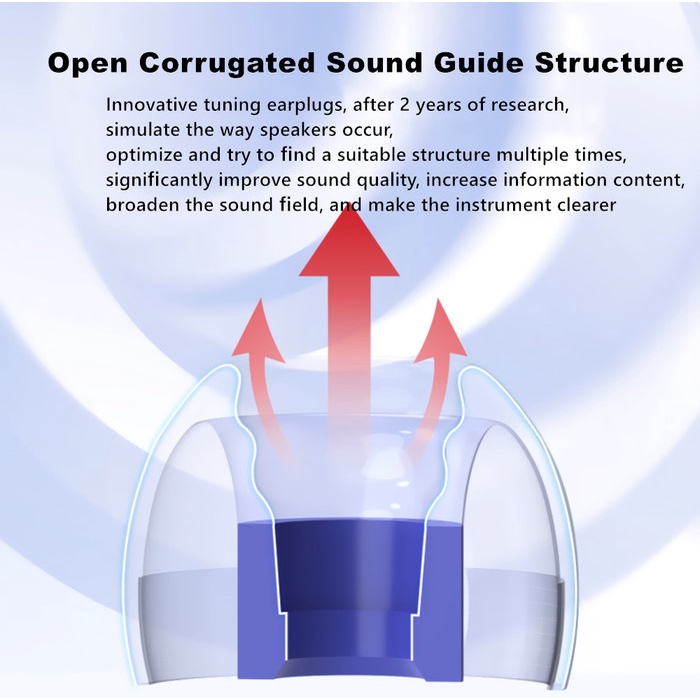 Open Corrugated Sound Guide Structure

Innovative tuning earplugs, after 2 years of research,
simulate the way speakers occur,
optimize and try to find a suitable structure multiple times,
significantly improve sound quality, increase information content,
broaden the sound field, and make the instrument clearer